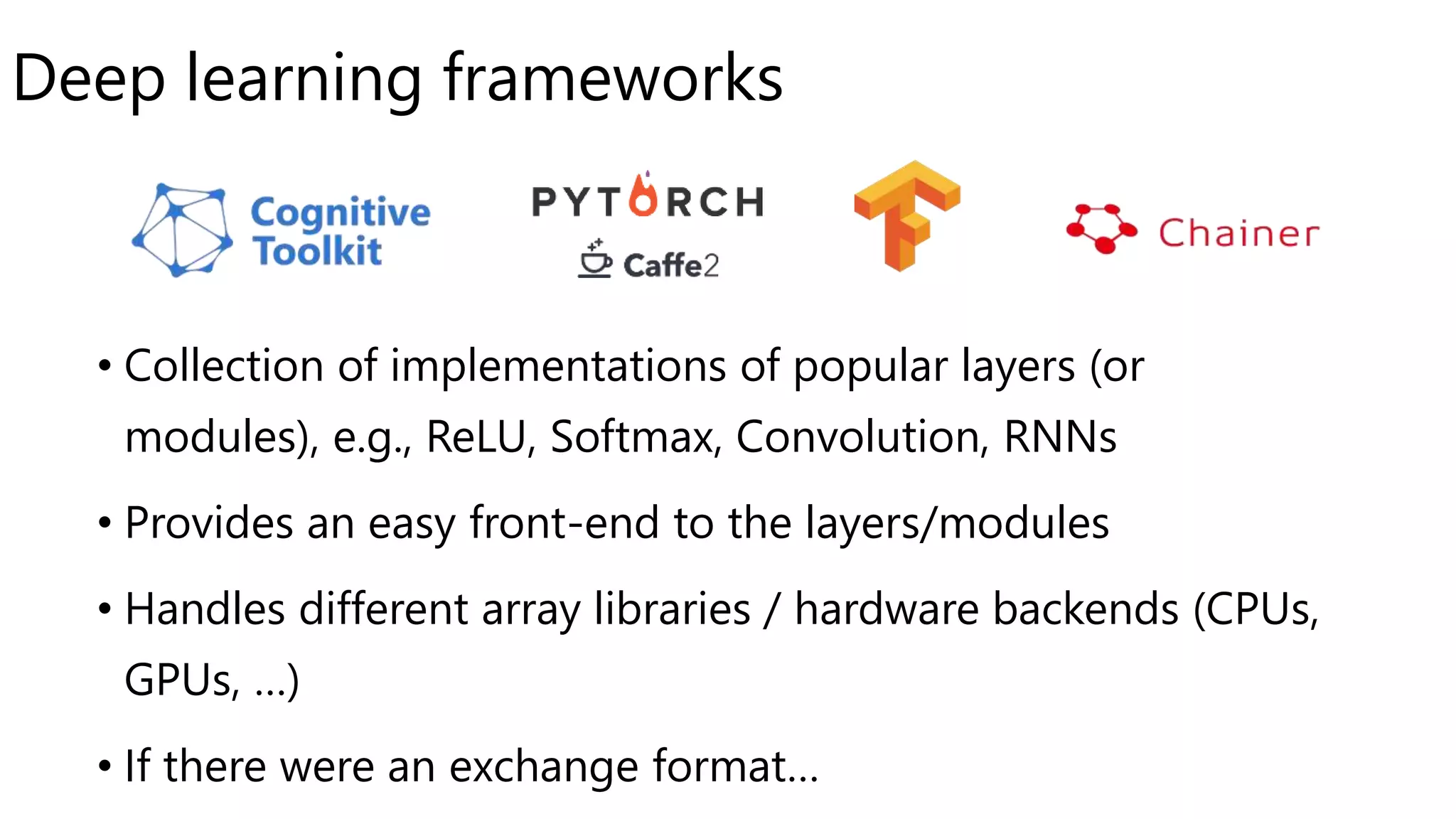 Deep learning frameworks

Cognitive Toolkit

PYTORCH

Caffe2

Chainer

• Collection of implementations of popular layers (or modules), e.g., ReLU, Softmax, Convolution, RNNs

• Provides an easy front-end to the layers/modules

• Handles different array libraries / hardware backends (CPUs, GPUs, ...)

• If there were an exchange format...